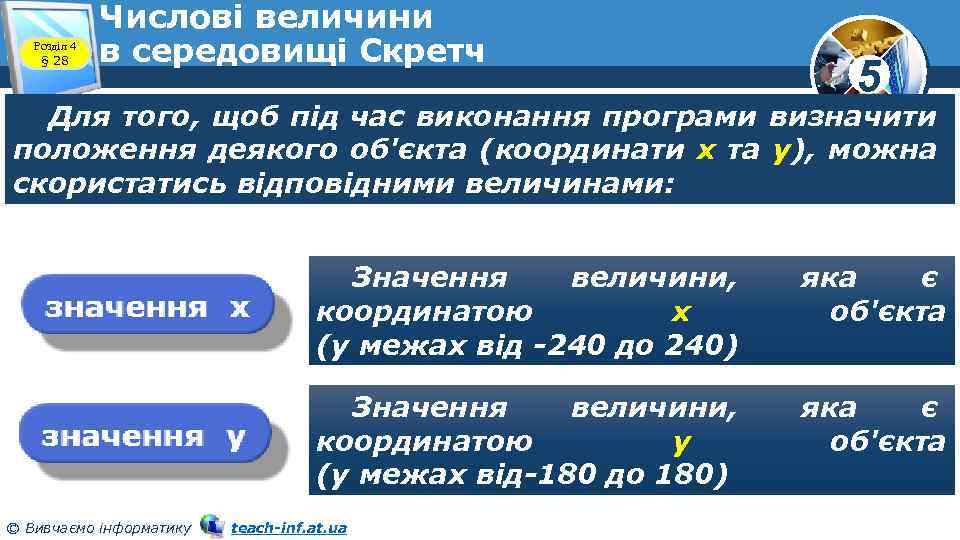 Розділ 4
§ 28

Числові величини в середовищі Скретч

5

Для того, щоб під час виконання програми визначити положення деякого об'єкта (координати x та y), можна скористатись відповідними величинами:

значення x

Значення величини, яка є координатою x об'єкта (у межах від -240 до 240)

значення y

Значення величини, яка є координатою y об'єкта (у межах від-180 до 180)

© Вивчаємо інформатику teach-inf.at.ua